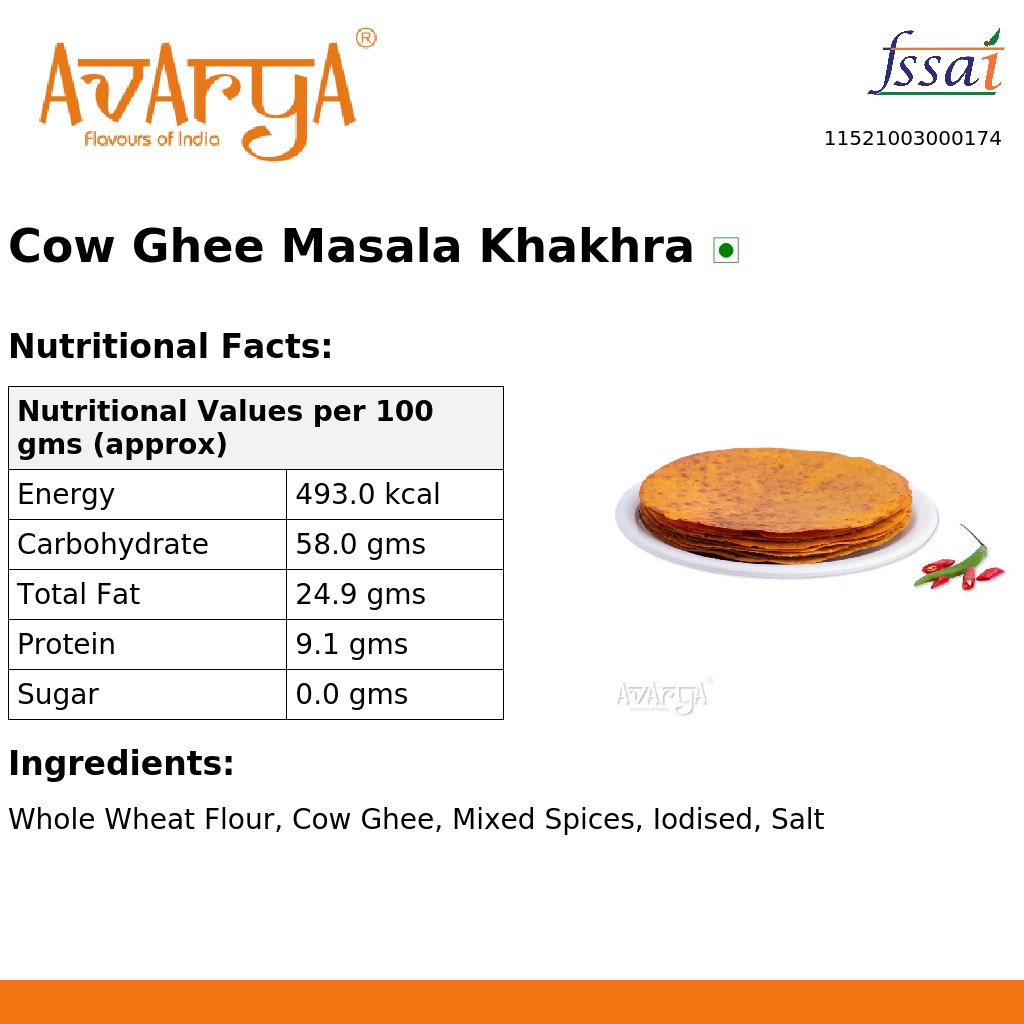 AVARYA®
Flavours of India

fssai
11521003000174

Cow Ghee Masala Khakhra

Nutritional Facts:

| Nutritional Values per 100 gms (approx) | |
|---|---|
| Energy | 493.0 kcal |
| Carbohydrate | 58.0 gms |
| Total Fat | 24.9 gms |
| Protein | 9.1 gms |
| Sugar | 0.0 gms |

AVARYA®

Ingredients:

Whole Wheat Flour, Cow Ghee, Mixed Spices, Iodised, Salt